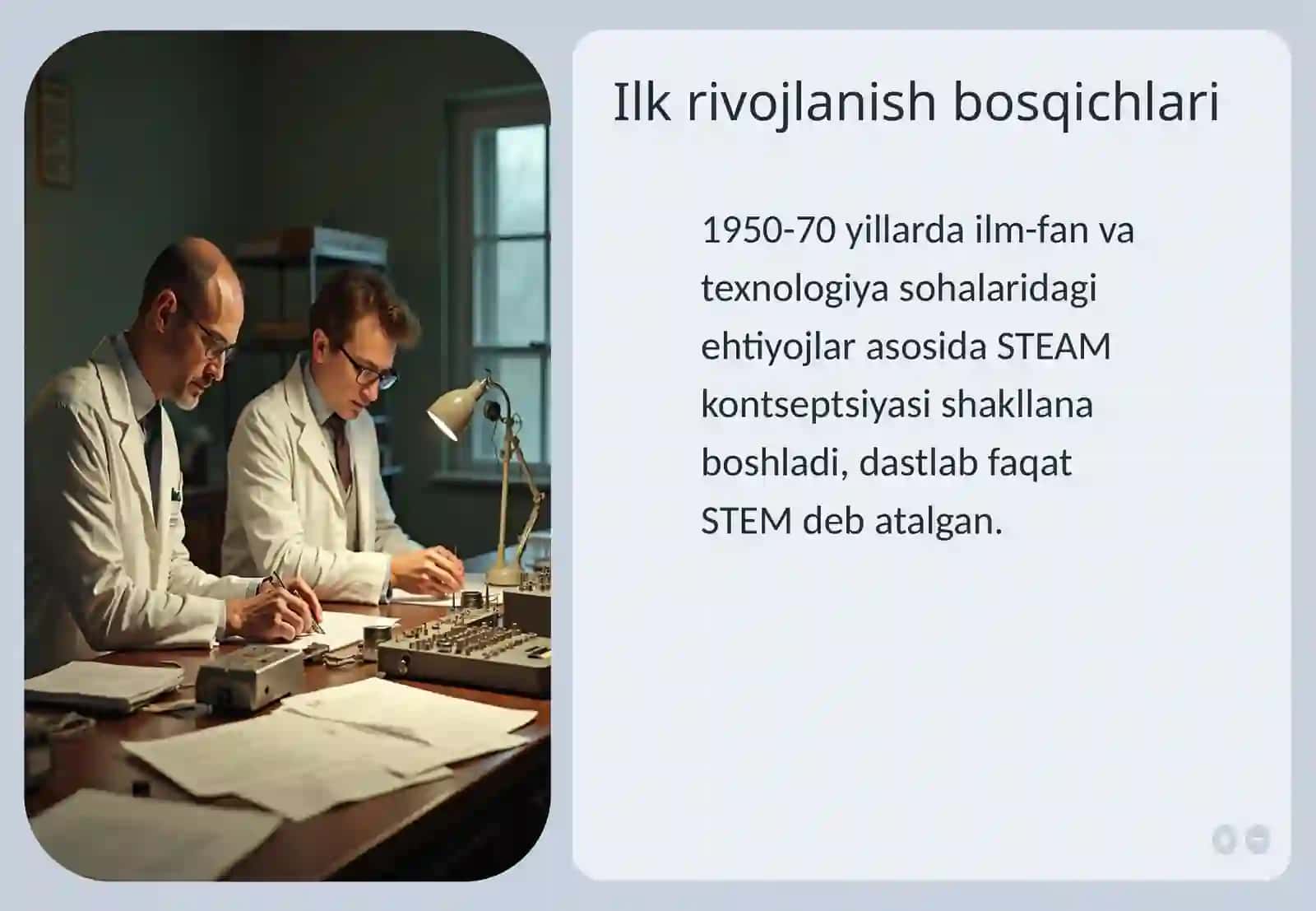 Ilk rivojlanish bosqichlari

1950-70 yillarda ilm-fan va texnologiya sohalaridagi ehtiyojlar asosida STEAM kontseptsiyasi shakllana boshladi, dastlab faqat STEM deb atalgan.